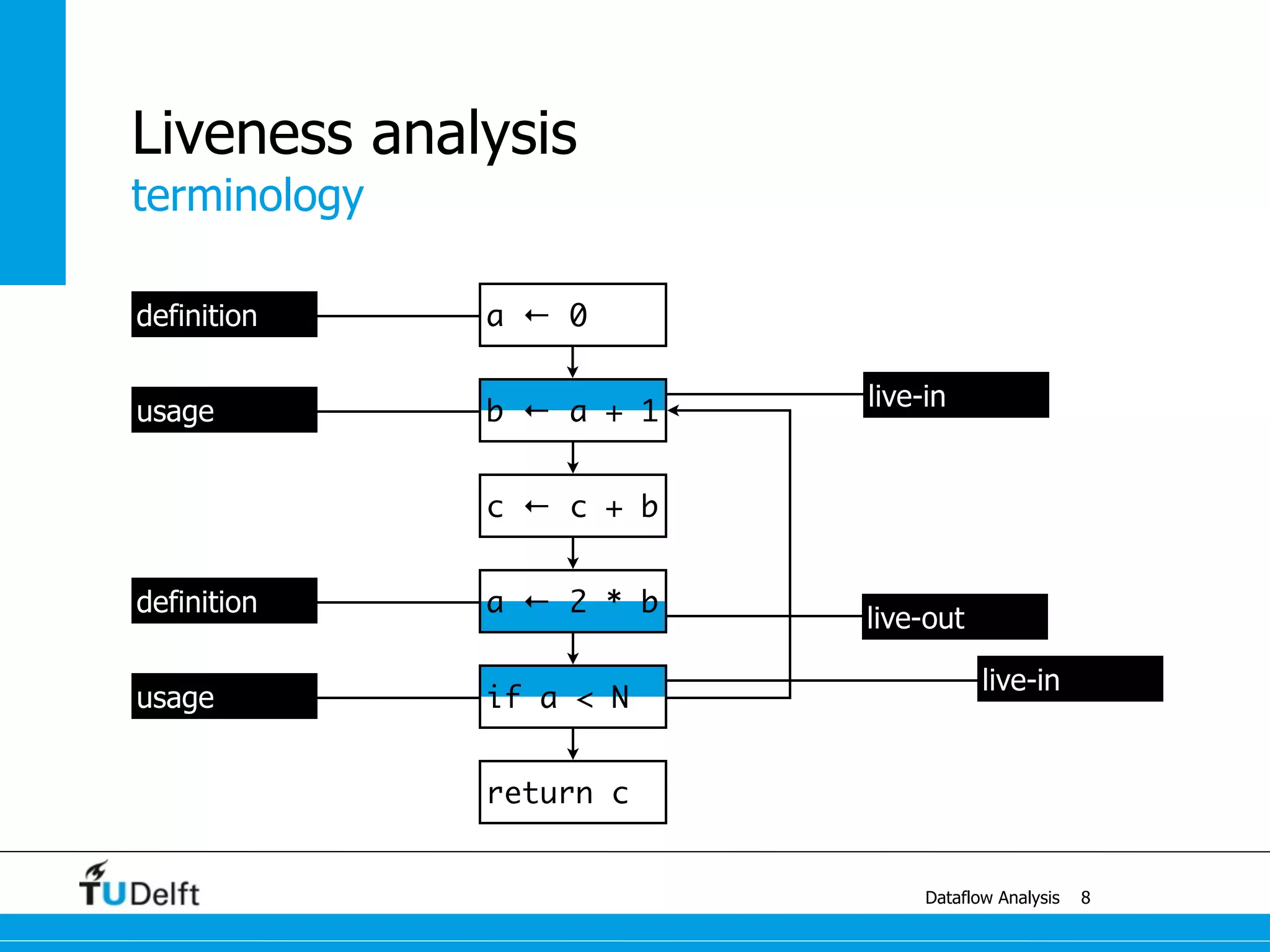 Liveness analysis
terminology

definition

a ← 0

usage

b ← a + 1

live-in

c ← c + b

definition

a ← 2 * b

live-out

usage

if a < N

live-in

return c

TUDelft

Dataflow Analysis 8